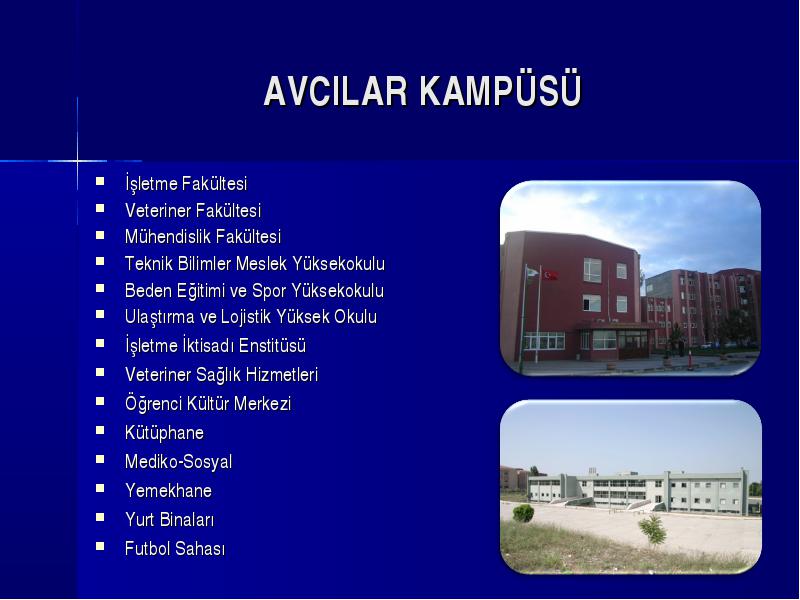 AVCILAR KAMPÜSÜ

- İşletme Fakültesi
- Veteriner Fakültesi
- Mühendislik Fakültesi
- Teknik Bilimler Meslek Yüksekokulu
- Beden Eğitimi ve Spor Yüksekokulu
- Ulaştırma ve Lojistik Yüksek Okulu
- İşletme İktisadı Enstitüsü
- Veteriner Sağlık Hizmetleri
- Öğrenci Kültür Merkezi
- Kütüphane
- Mediko-Sosyal
- Yemekhane
- Yurt Binaları
- Futbol Sahası